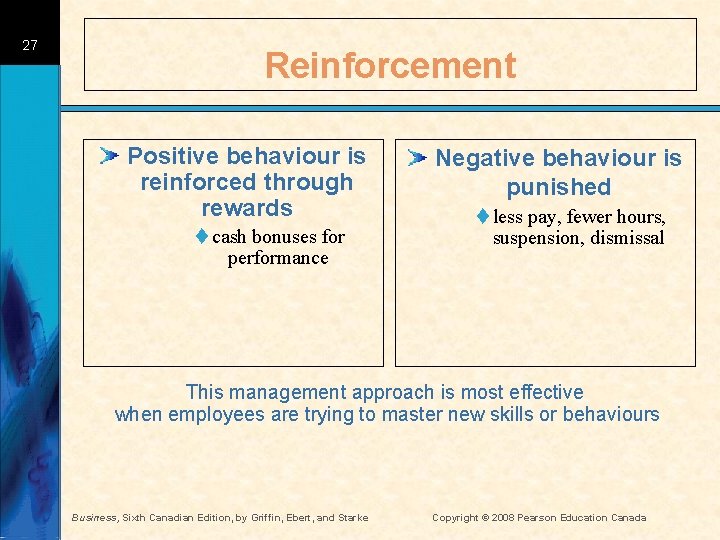 27

Reinforcement

Positive behaviour is reinforced through rewards

cash bonuses for performance

Negative behaviour is punished

less pay, fewer hours, suspension, dismissal

This management approach is most effective when employees are trying to master new skills or behaviours

Business, Sixth Canadian Edition, by Griffin, Ebert, and Starke

Copyright © 2008 Pearson Education Canada